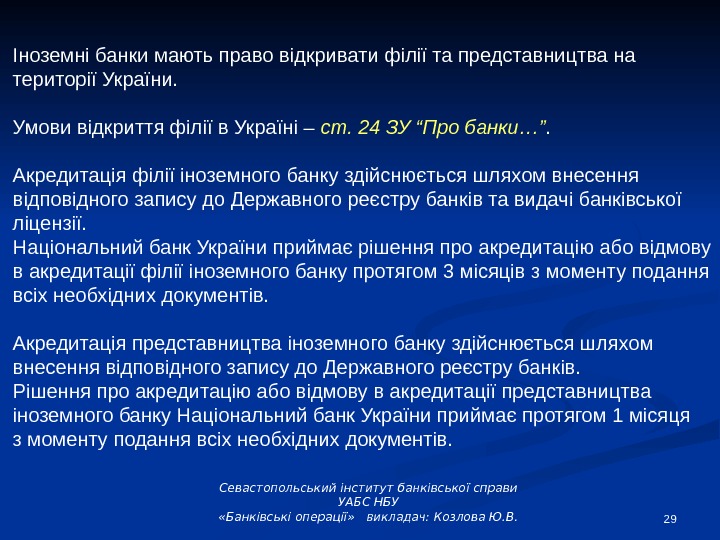 Іноземні банки мають право відкривати філії та представництва на території України.

Умови відкриття філії в Україні – ст. 24 ЗУ “Про банки…”.

Акредитація філії іноземного банку здійснюється шляхом внесення відповідного запису до Державного реєстру банків та видачі банківської ліцензії.
Національний банк України приймає рішення про акредитацію або відмову в акредитації філії іноземного банку протягом 3 місяців з моменту подання всіх необхідних документів.

Акредитація представництва іноземного банку здійснюється шляхом внесення відповідного запису до Державного реєстру банків.
Рішення про акредитацію або відмову в акредитації представництва іноземного банку Національний банк України приймає протягом 1 місяця з моменту подання всіх необхідних документів.

Севастопольський інститут банківської справи
УАБС НБУ
«Банківські операції» викладач: Козлова Ю.В.

29